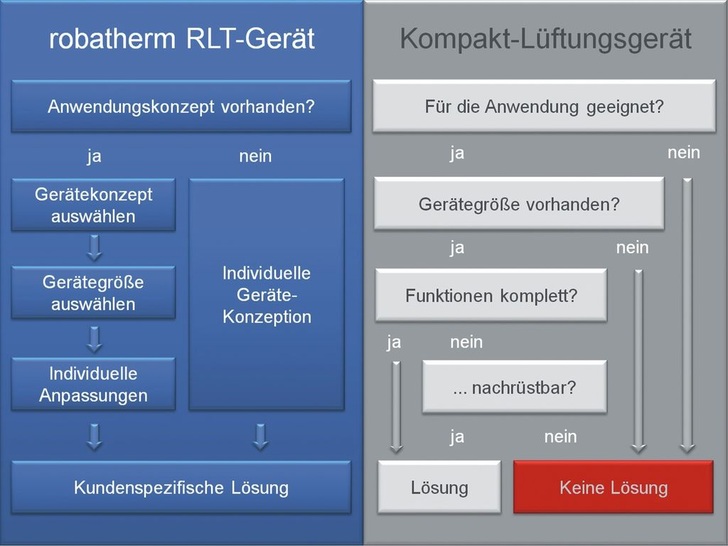 robatherm RLT-Gerät

Anwendungskonzept vorhanden?

ja

nein

Gerätekonzept auswählen

Gerätegröße auswählen

Individuelle Anpassungen

Individuelle Geräte-Konzeption

Kundenspezifische Lösung

Kompakt-Lüftungsgerät

Für die Anwendung geeignet?

ja

nein

Gerätegröße vorhanden?

ja

nein

Funktionen komplett?

ja

nein

... nachrüstbar?

ja

nein

Lösung

Keine Lösung